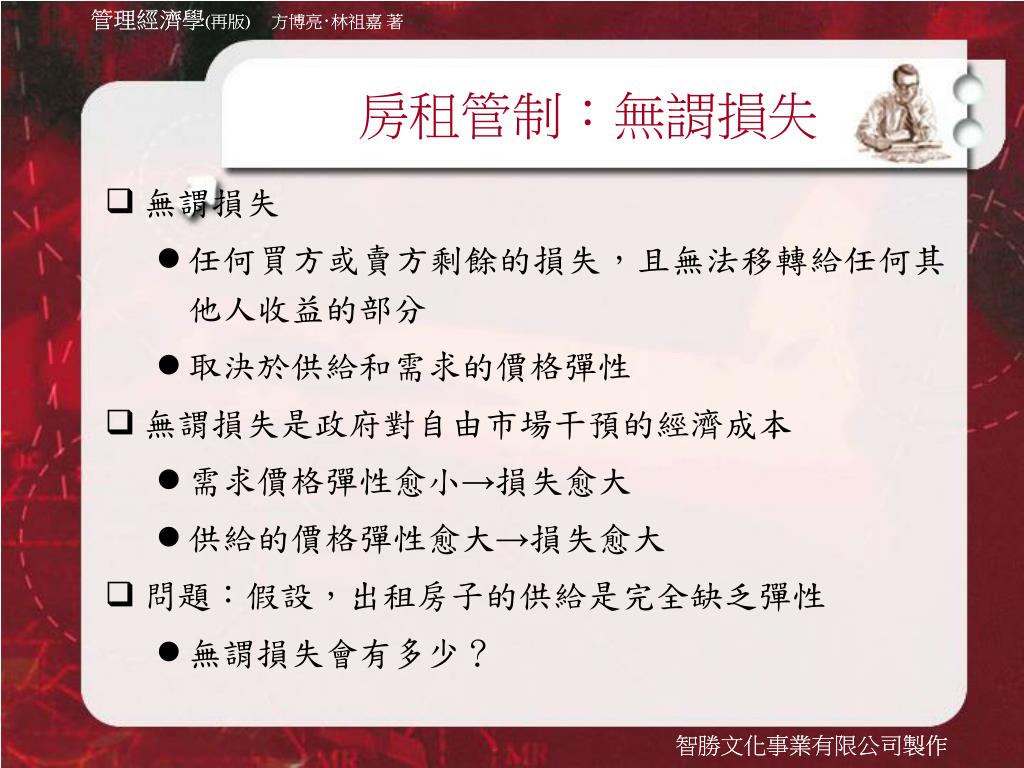 管理經濟學(再版)　方博亮‧林祖嘉 著

房租管制：無謂損失

❑ 無謂損失

● 任何買方或賣方剩餘的損失，且無法移轉給任何其他人收益的部分

● 取決於供給和需求的價格彈性

❑ 無謂損失是政府對自由市場干預的經濟成本

● 需求價格彈性愈小→損失愈大

● 供給的價格彈性愈大→損失愈大

❑ 問題：假設，出租房子的供給是完全缺乏彈性

● 無謂損失會有多少？

智勝文化事業有限公司製作